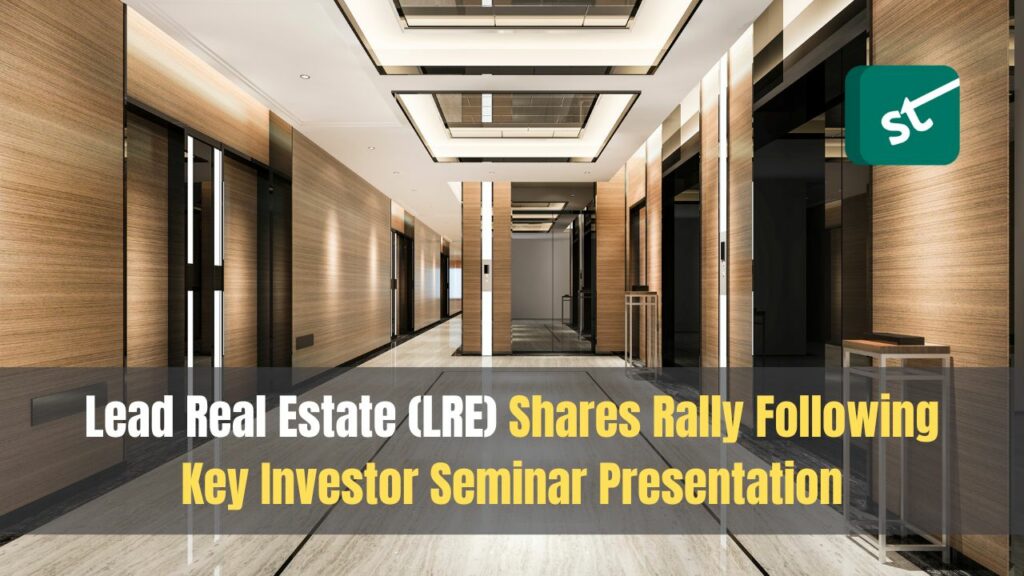 st

Lead Real Estate (LRE) Shares Rally Following Key Investor Seminar Presentation